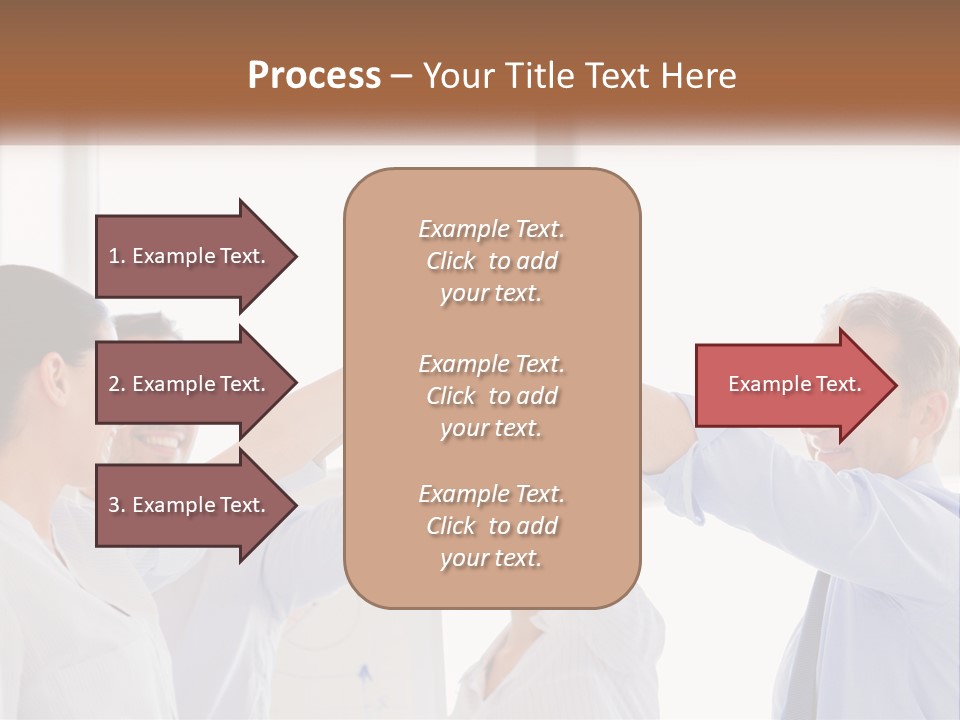 Process – Your Title Text Here

1. Example Text.

2. Example Text.

3. Example Text.

Example Text. Click to add your text.

Example Text. Click to add your text.

Example Text. Click to add your text.

Example Text.